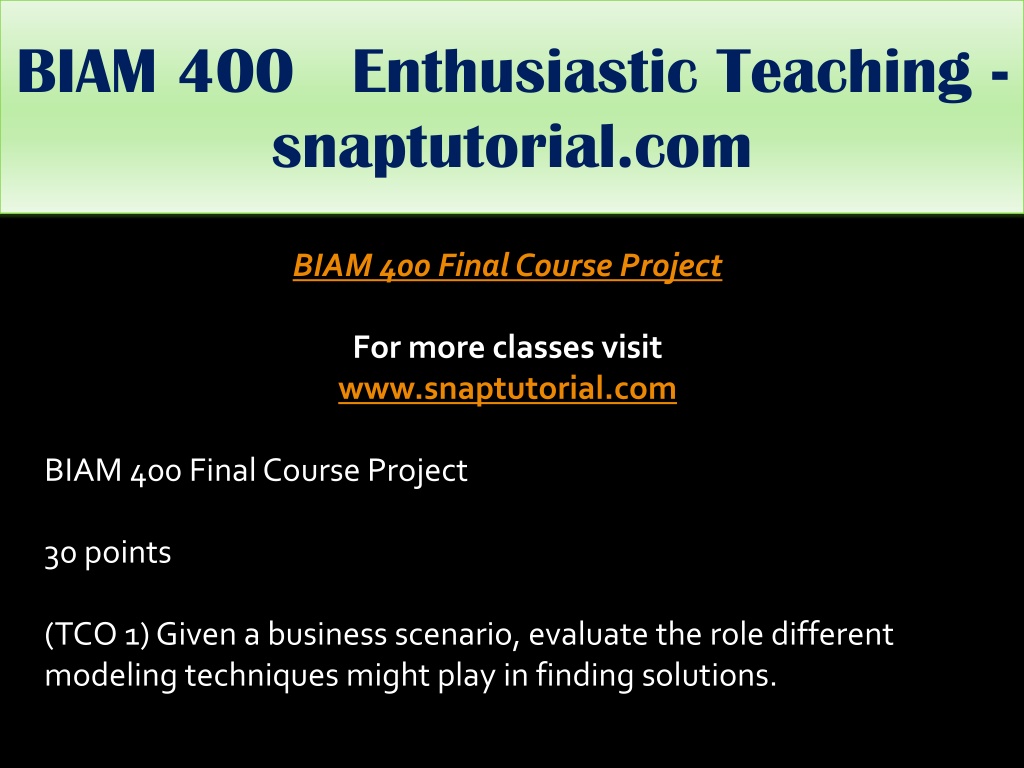 BIAM 400 Enthusiastic Teaching - snaptutorial.com

BIAM 400 Final Course Project

For more classes visit
www.snaptutorial.com

BIAM 400 Final Course Project

30 points

(TCO 1) Given a business scenario, evaluate the role different modeling techniques might play in finding solutions.